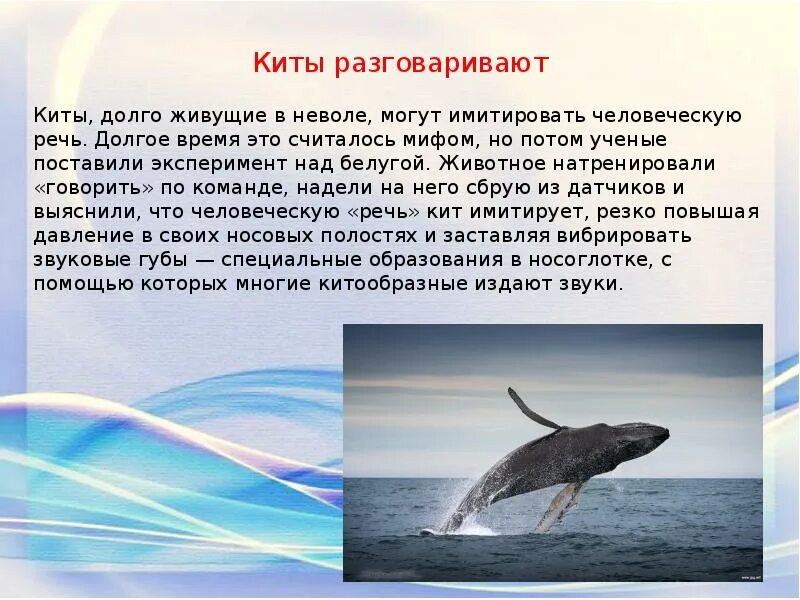 Киты разговаривают

Киты, долго живущие в неволе, могут имитировать человеческую речь. Долгое время это считалось мифом, но потом ученые поставили эксперимент над белугой. Животное натренировали «говорить» по команде, надели на него сбрую из датчиков и выяснили, что человеческую «речь» кит имитирует, резко повышая давление в своих носовых полостях и заставляя вибрировать звуковые губы — специальные образования в носоглотке, с помощью которых многие китообразные издают звуки.